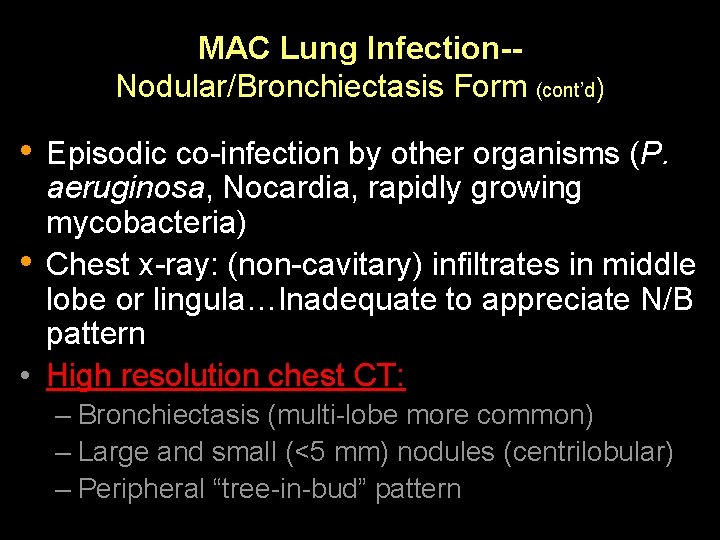 MAC Lung Infection--
Nodular/Bronchiectasis Form (cont'd)

• Episodic co-infection by other organisms (P. aeruginosa, Nocardia, rapidly growing mycobacteria)
• Chest x-ray: (non-cavitary) infiltrates in middle lobe or lingula…Inadequate to appreciate N/B pattern
• High resolution chest CT:
– Bronchiectasis (multi-lobe more common)
– Large and small (<5 mm) nodules (centrilobular)
– Peripheral “tree-in-bud” pattern